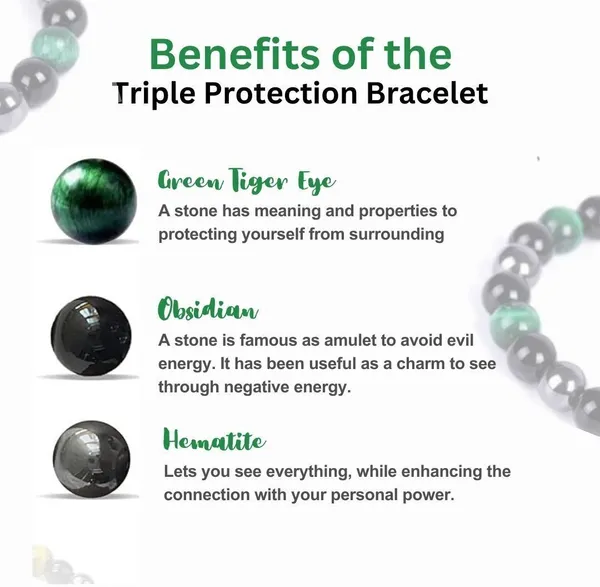 Benefits of the
Triple Protection Bracelet

Green Tiger Eye
A stone has meaning and properties to protecting yourself from surrounding

Obsidian
A stone is famous as amulet to avoid evil energy. It has been useful as a charm to see through negative energy.

Hematite
Lets you see everything, while enhancing the connection with your personal power.